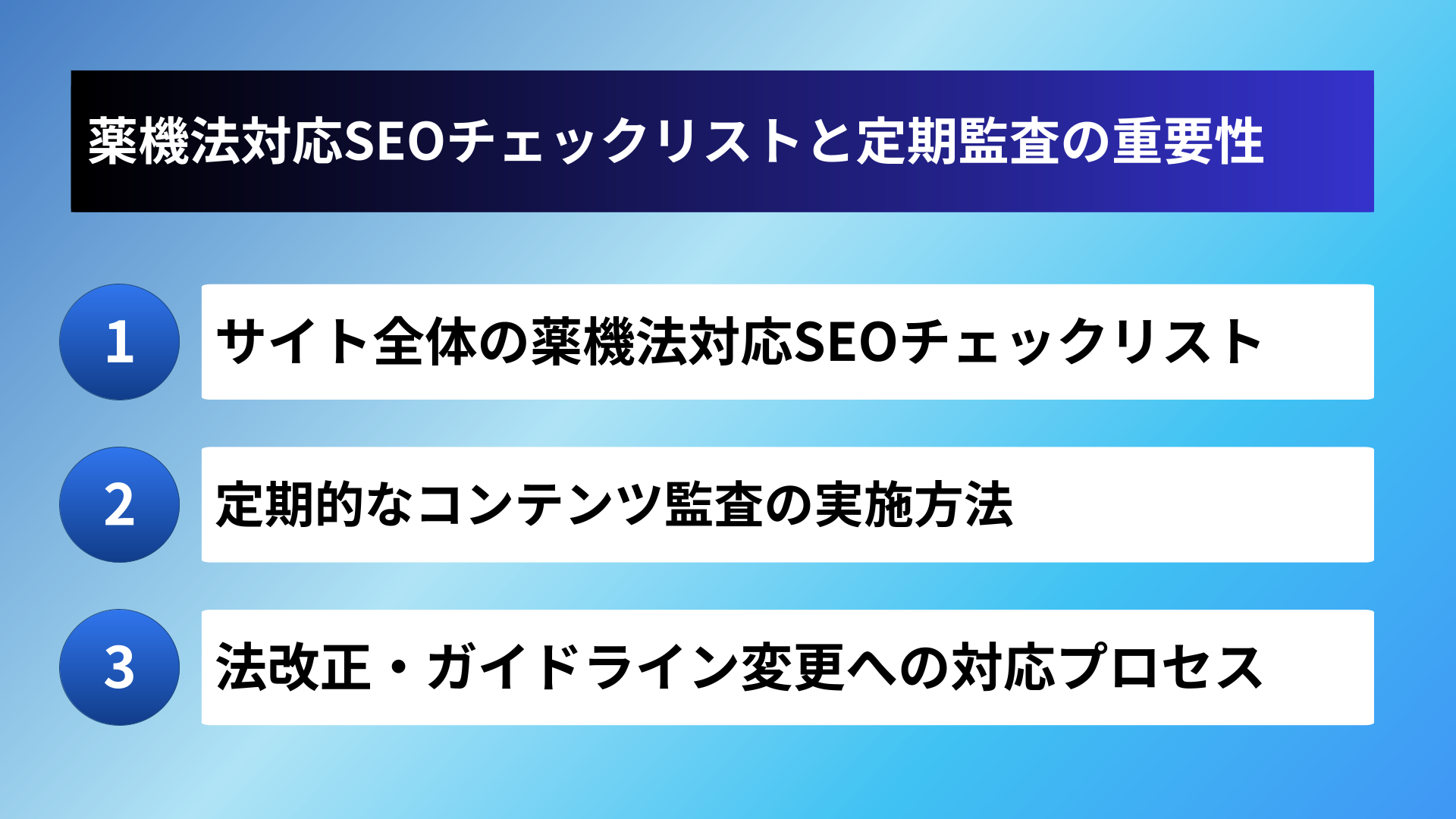 薬機法対応SEOチェックリストと定期監査の重要性

1
サイト全体の薬機法対応SEOチェックリスト

2
定期的なコンテンツ監査の実施方法

3
法改正・ガイドライン変更への対応プロセス